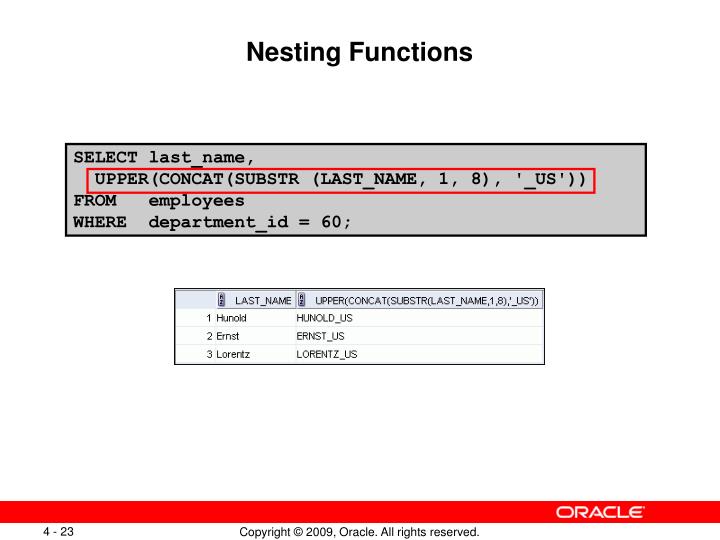 Nesting Functions

SELECT last_name,
  UPPER(CONCAT(SUBSTR (LAST_NAME, 1, 8), '_US'))
FROM   employees
WHERE  department_id = 60;

| | LAST_NAME | UPPER(CONCAT(SUBSTR(LAST_NAME,1,8),'_US')) |
|---|---|---|
| 1 | Hunold | HUNOLD_US |
| 2 | Ernst | ERNST_US |
| 3 | Lorentz | LORENTZ_US |

ORACLE

4 - 23

Copyright © 2009, Oracle. All rights reserved.